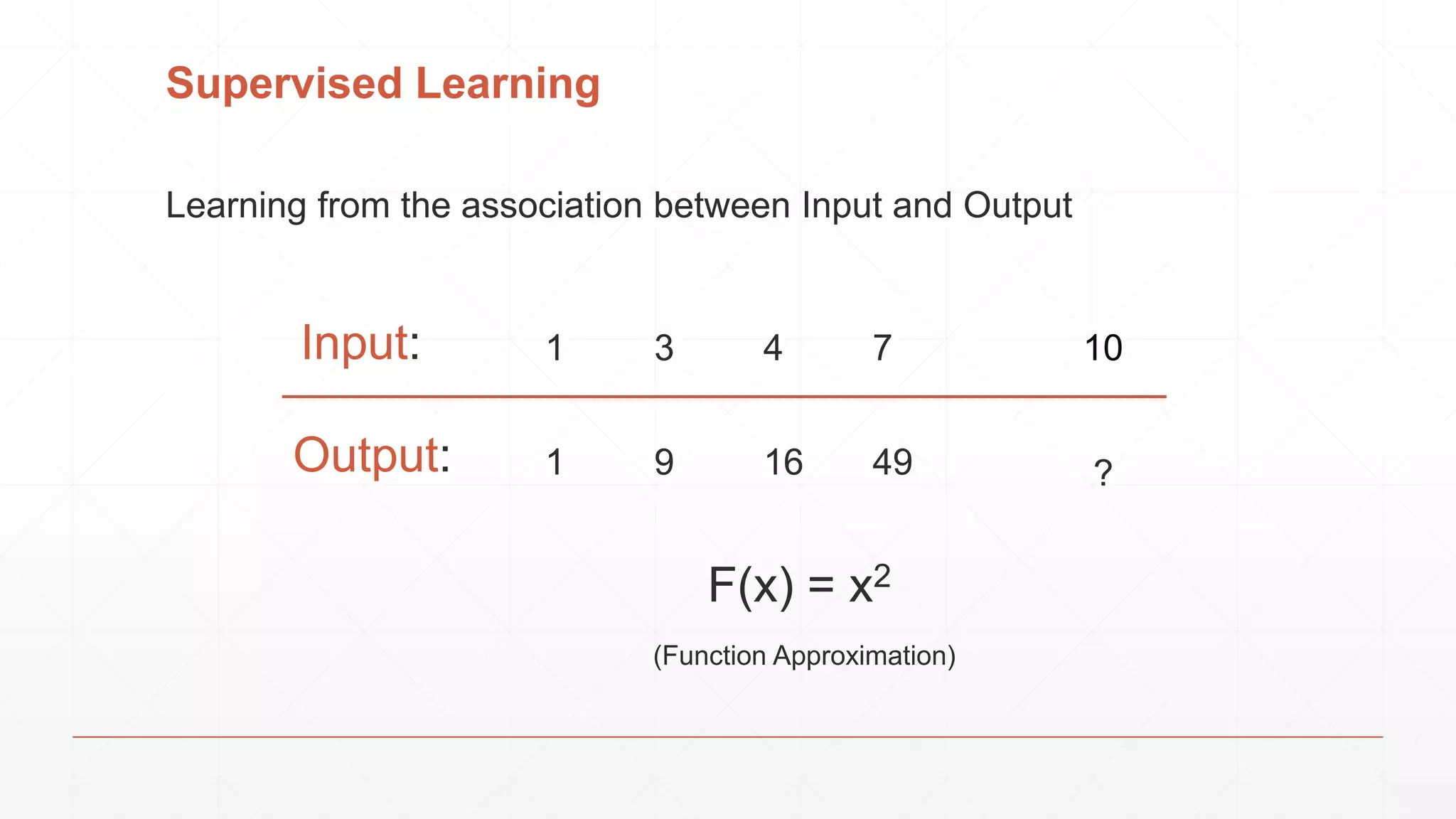 Supervised Learning

Learning from the association between Input and Output

| Input: | 1 | 3 | 4 | 7 | 10 |
|---|---|---|---|---|---|
| Output: | 1 | 9 | 16 | 49 | ? |

$F(x) = x^2$

(Function Approximation)